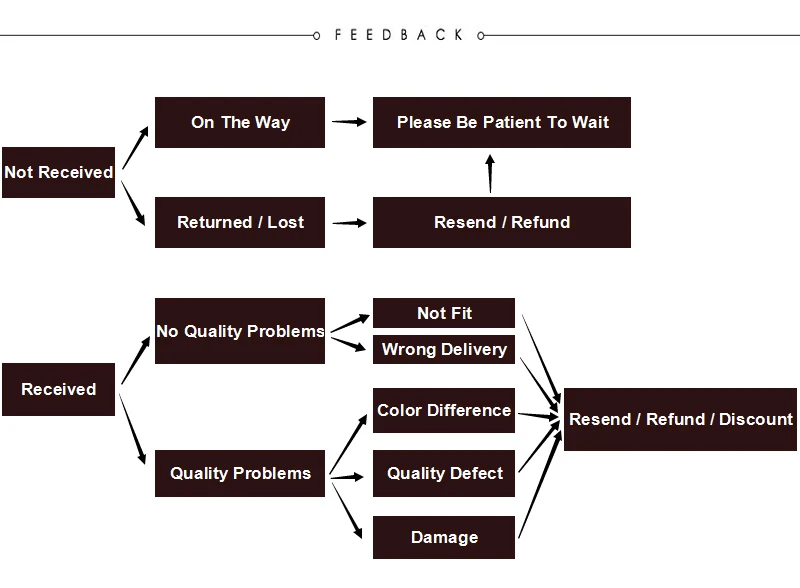 FEEDBACK

Not Received

On The Way

Please Be Patient To Wait

Returned / Lost

Resend / Refund

Received

No Quality Problems

Not Fit

Wrong Delivery

Quality Problems

Color Difference

Quality Defect

Damage

Resend / Refund / Discount